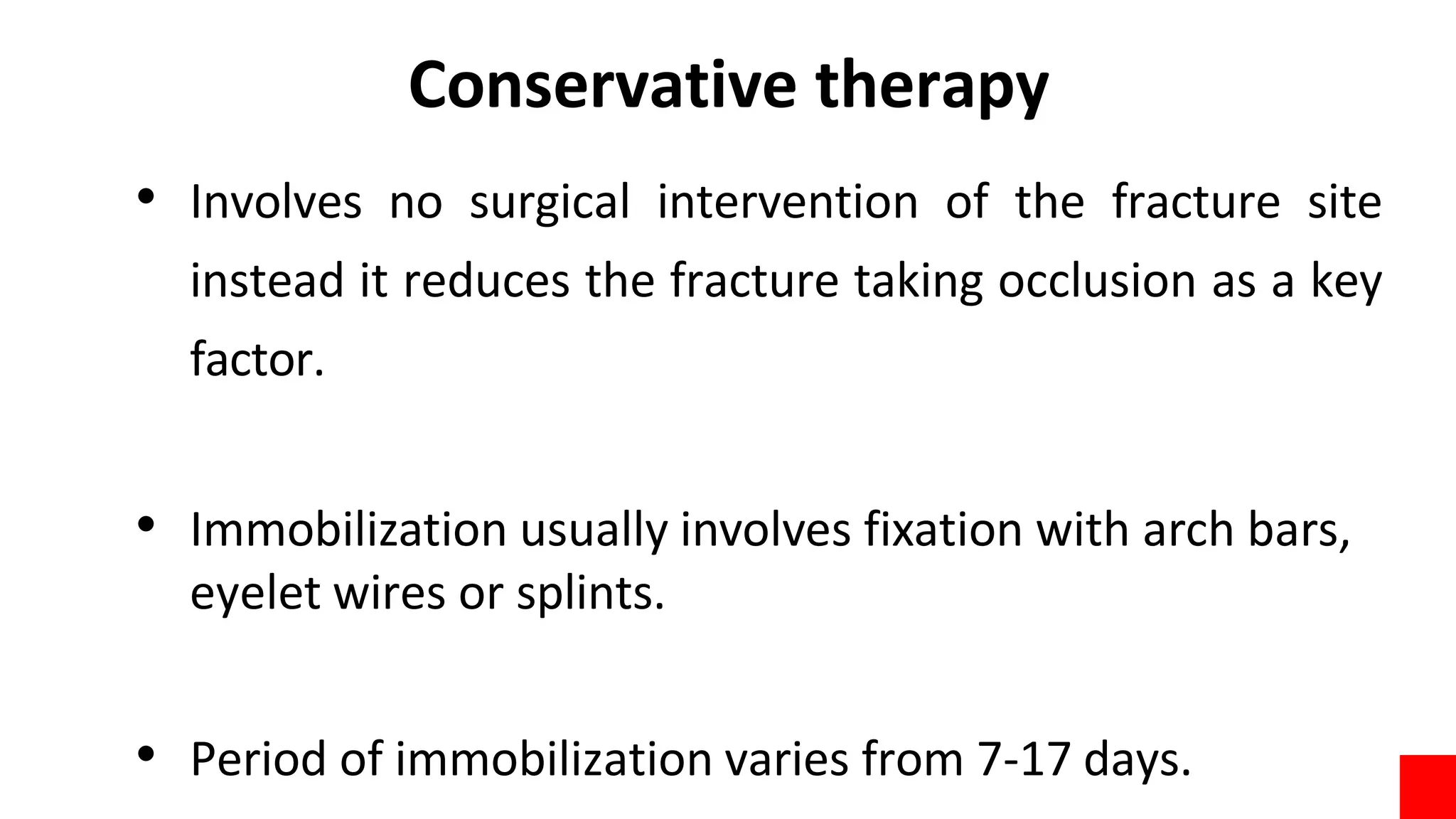 Conservative therapy

• Involves no surgical intervention of the fracture site instead it reduces the fracture taking occlusion as a key factor.

• Immobilization usually involves fixation with arch bars, eyelet wires or splints.

• Period of immobilization varies from 7-17 days.